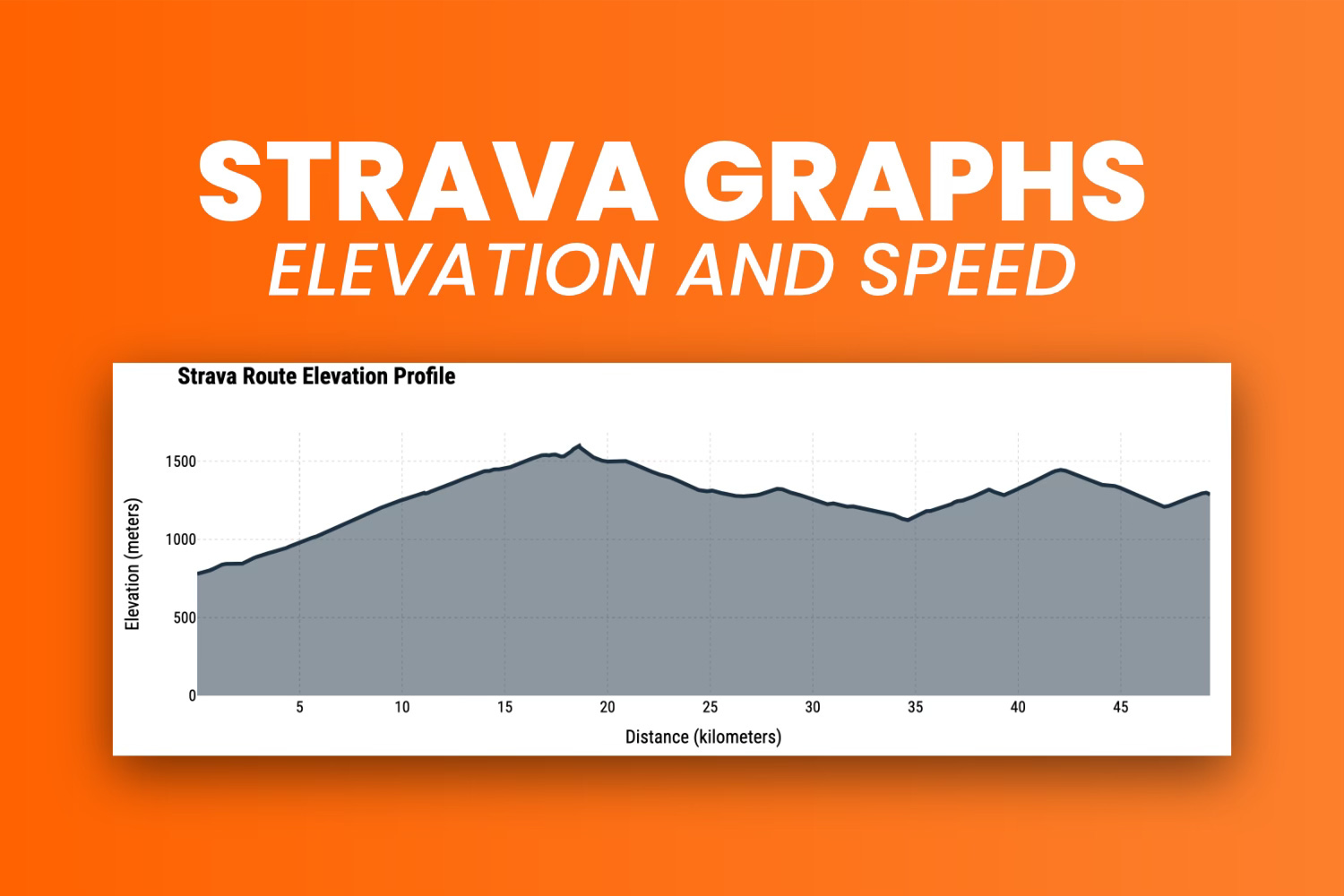 STRAVA GRAPHS
ELEVATION AND SPEED

Strava Route Elevation Profile

Elevation (meters)

1500
1000
500
0

5 10 15 20 25 30 35 40 45

Distance (kilometers)